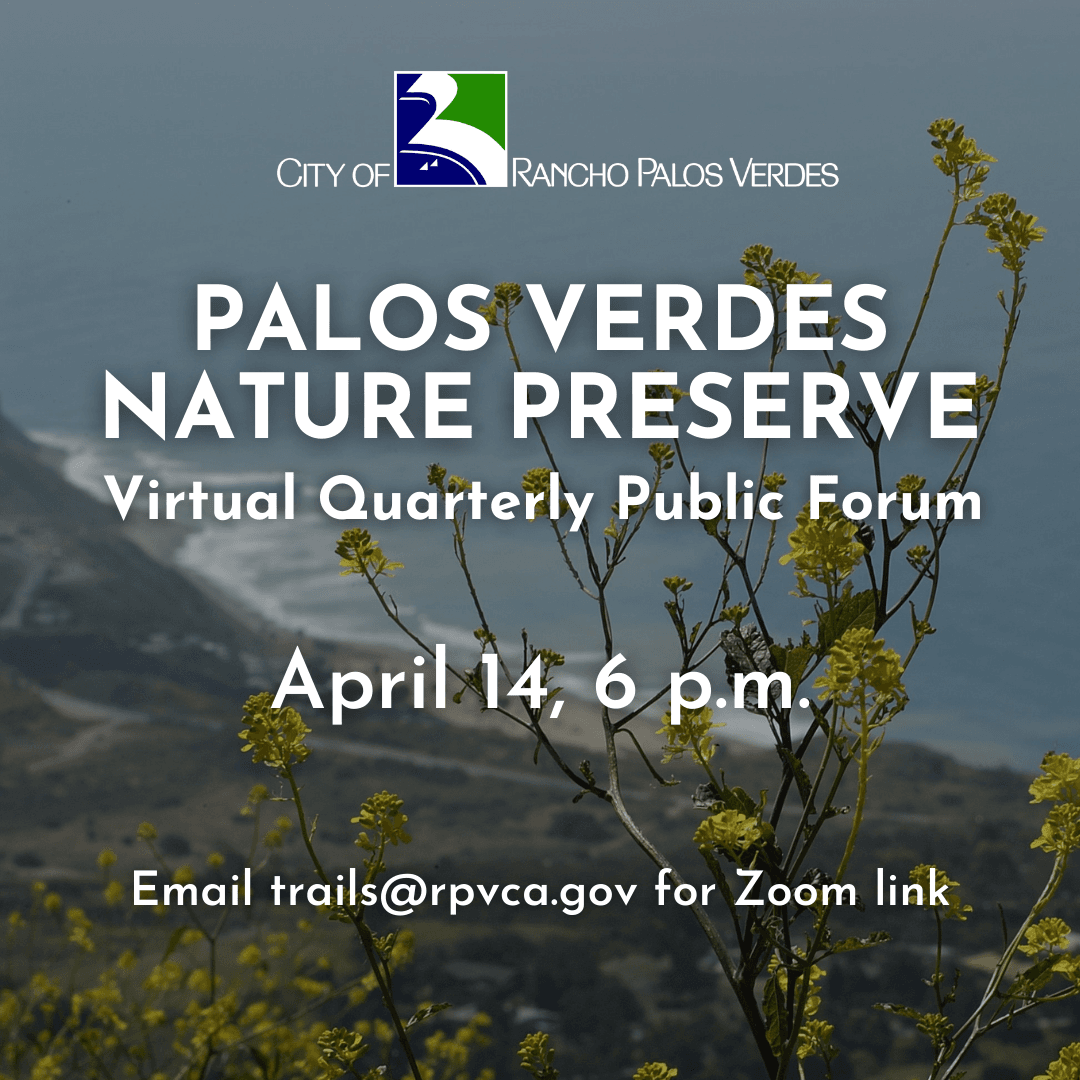 CITY OF RANCHO PALOS VERDES

PALOS VERDES NATURE PRESERVE
Virtual Quarterly Public Forum

April 14, 6 p.m.

Email trails@rpvca.gov for Zoom link